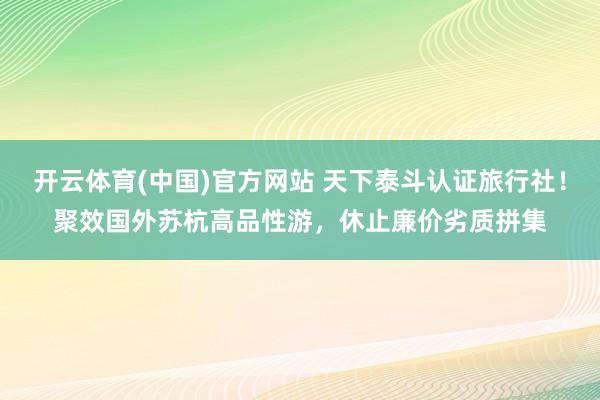 开云体育(中国)官方网站 天下泰斗认证旅行社！聚效国外苏杭高品性游，休止廉价劣质拼集